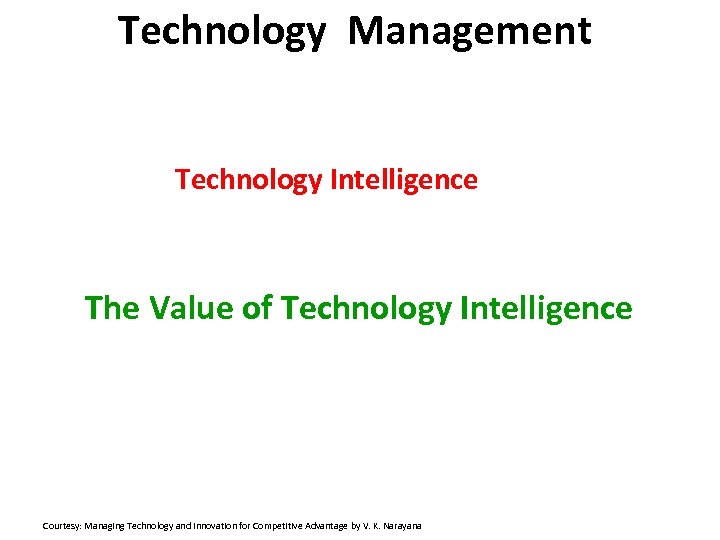 Technology Management

Technology Intelligence

The Value of Technology Intelligence

Courtesy: Managing Technology and Innovation for Competitive Advantage by V. K. Narayana